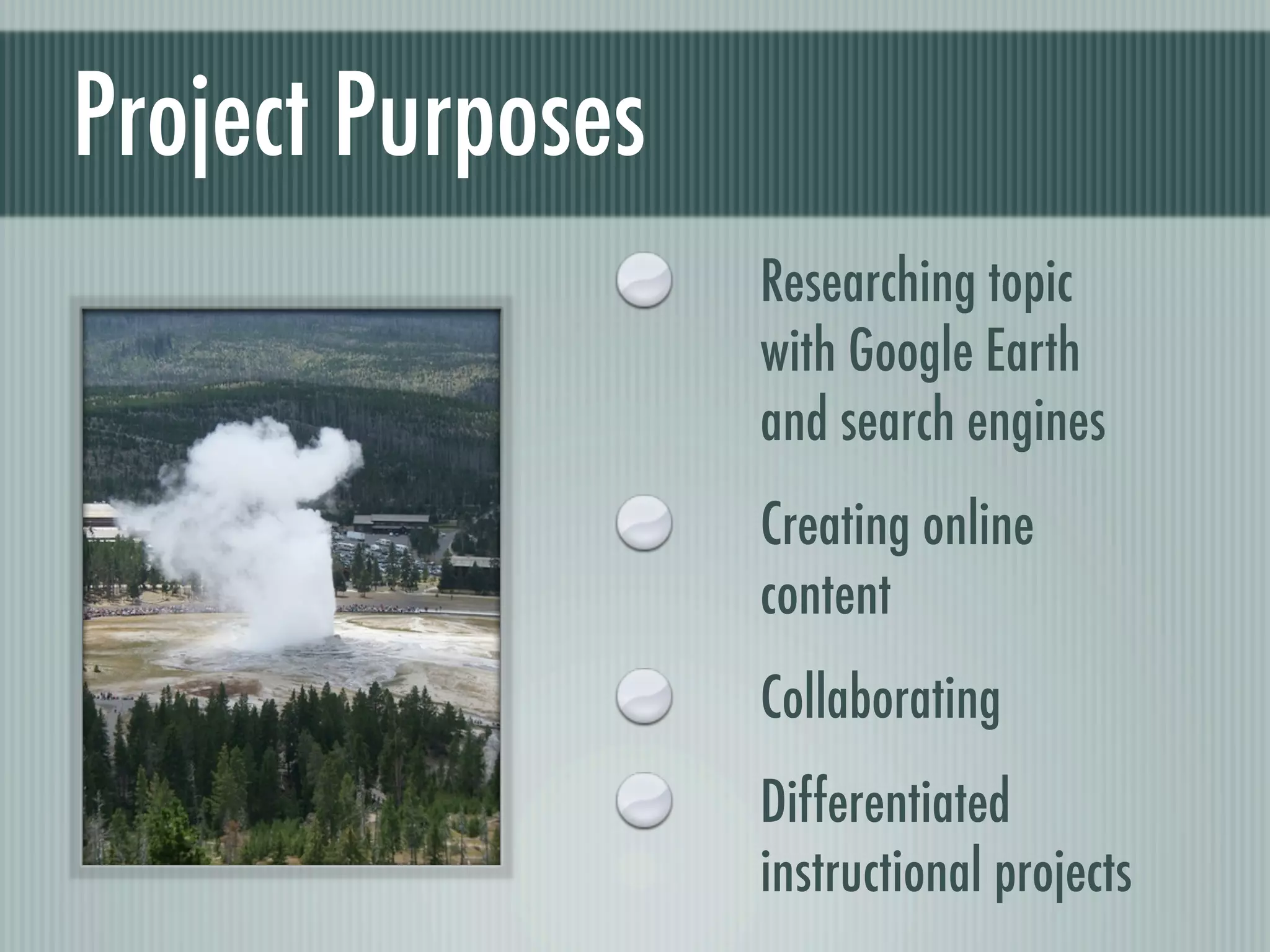 Project Purposes

Researching topic with Google Earth and search engines

Creating online content

Collaborating

Differentiated instructional projects